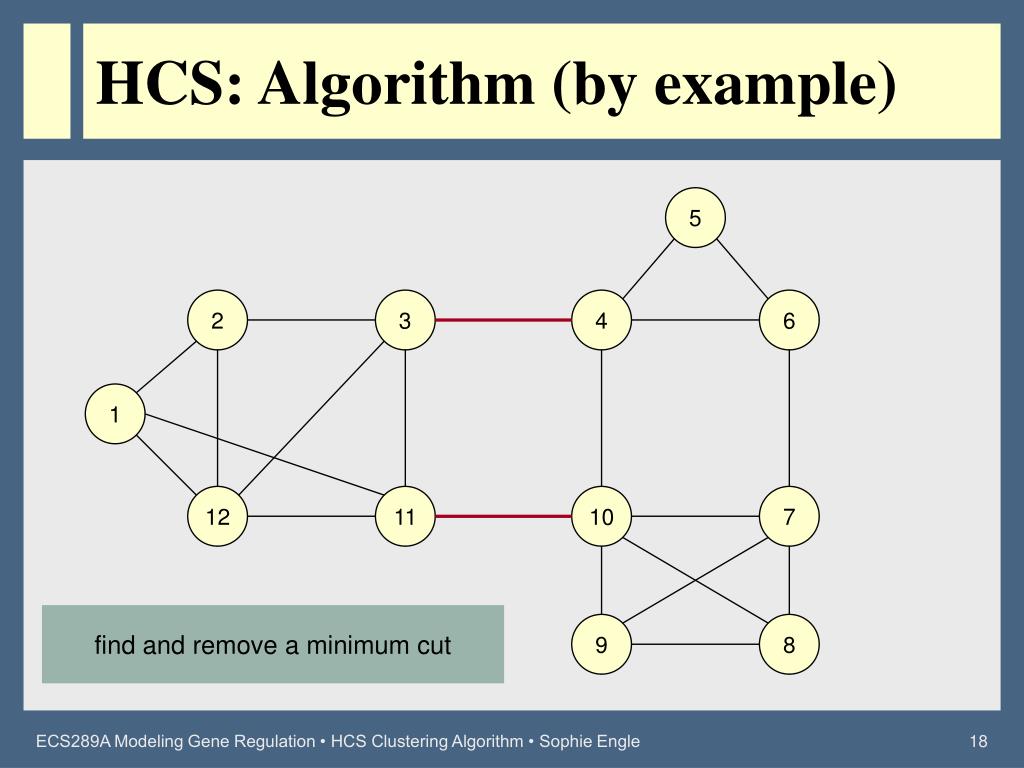 HCS: Algorithm (by example)

5

2

3

4

6

1

12

11

10

7

9

8

find and remove a minimum cut

ECS289A Modeling Gene Regulation • HCS Clustering Algorithm • Sophie Engle

18